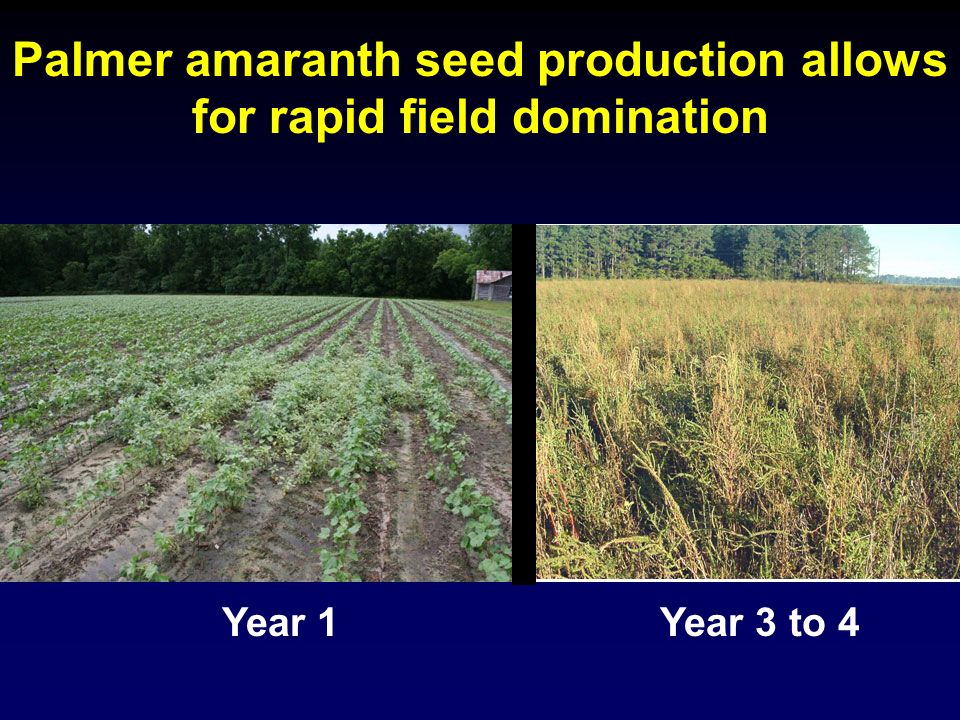 Palmer amaranth seed production allows for rapid field domination

Year 1

Year 3 to 4